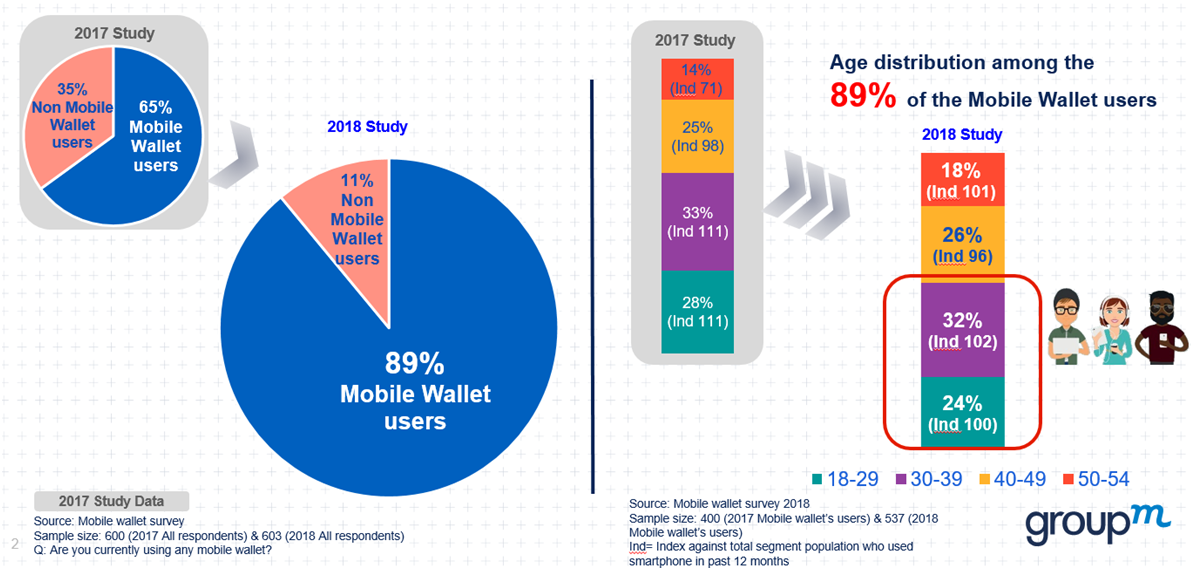 2017 Study

35% Non Mobile Wallet users

65% Mobile Wallet users

2018 Study

11% Non Mobile Wallet users

89% Mobile Wallet users

2017 Study Data
Source: Mobile wallet survey
Sample size: 600 (2017 All respondents) & 603 (2018 All respondents)
Q: Are you currently using any mobile wallet?

2

2017 Study

14% (Ind 71)
25% (Ind 98)
33% (Ind 111)
28% (Ind 111)

Age distribution among the 89% of the Mobile Wallet users

2018 Study

18% (Ind 101)
26% (Ind 96)
32% (Ind 102)
24% (Ind 100)

18-29 30-39 40-49 50-54

Source: Mobile wallet survey 2018
Sample size: 400 (2017 Mobile wallet's users) & 537 (2018 Mobile wallet's users)
Ind= Index against total segment population who used smartphone in past 12 months

groupm